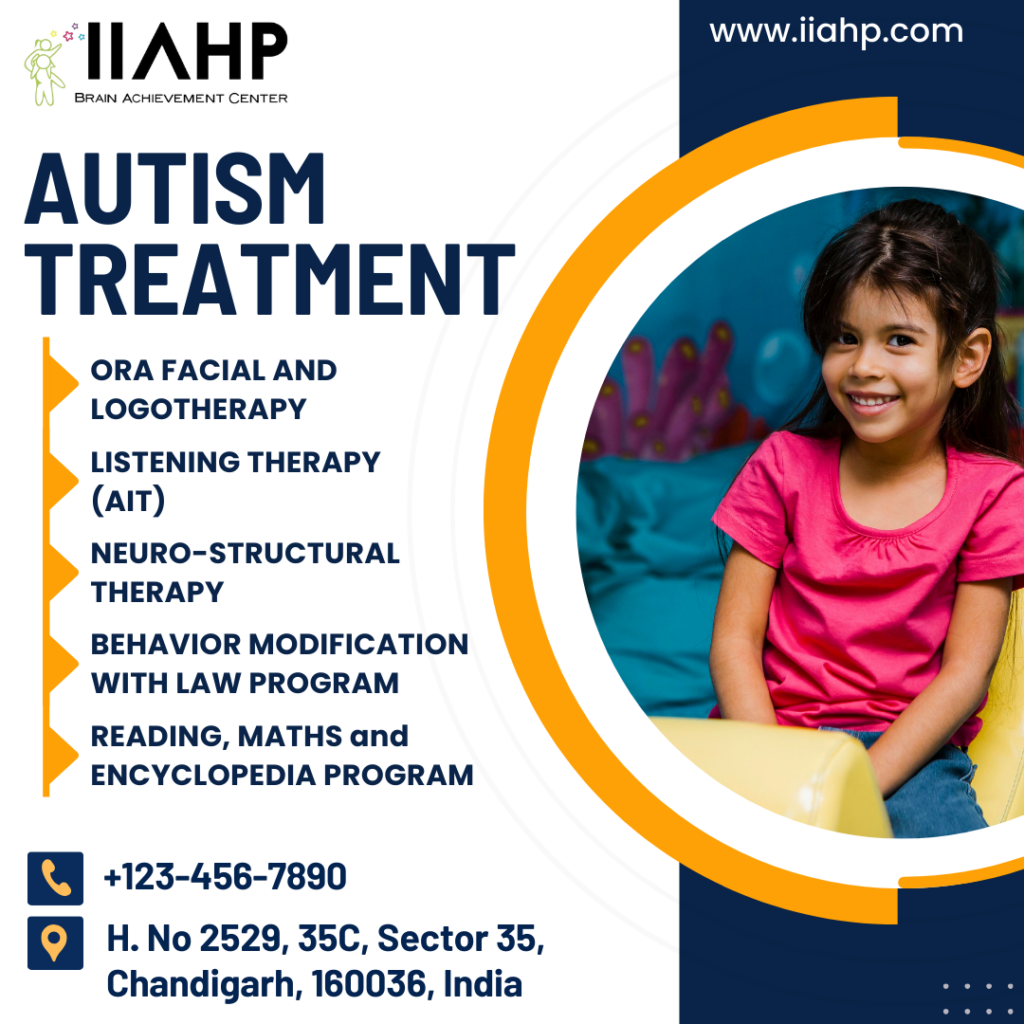 IIAHP
BRAIN ACHIEVEMENT CENTER

www.iiahp.com

AUTISM TREATMENT

ORA FACIAL AND LOGOTHERAPY

LISTENING THERAPY (AIT)

NEURO-STRUCTURAL THERAPY

BEHAVIOR MODIFICATION WITH LAW PROGRAM

READING, MATHS and ENCYCLOPEDIA PROGRAM

+123-456-7890

H. No 2529, 35C, Sector 35, Chandigarh, 160036, India